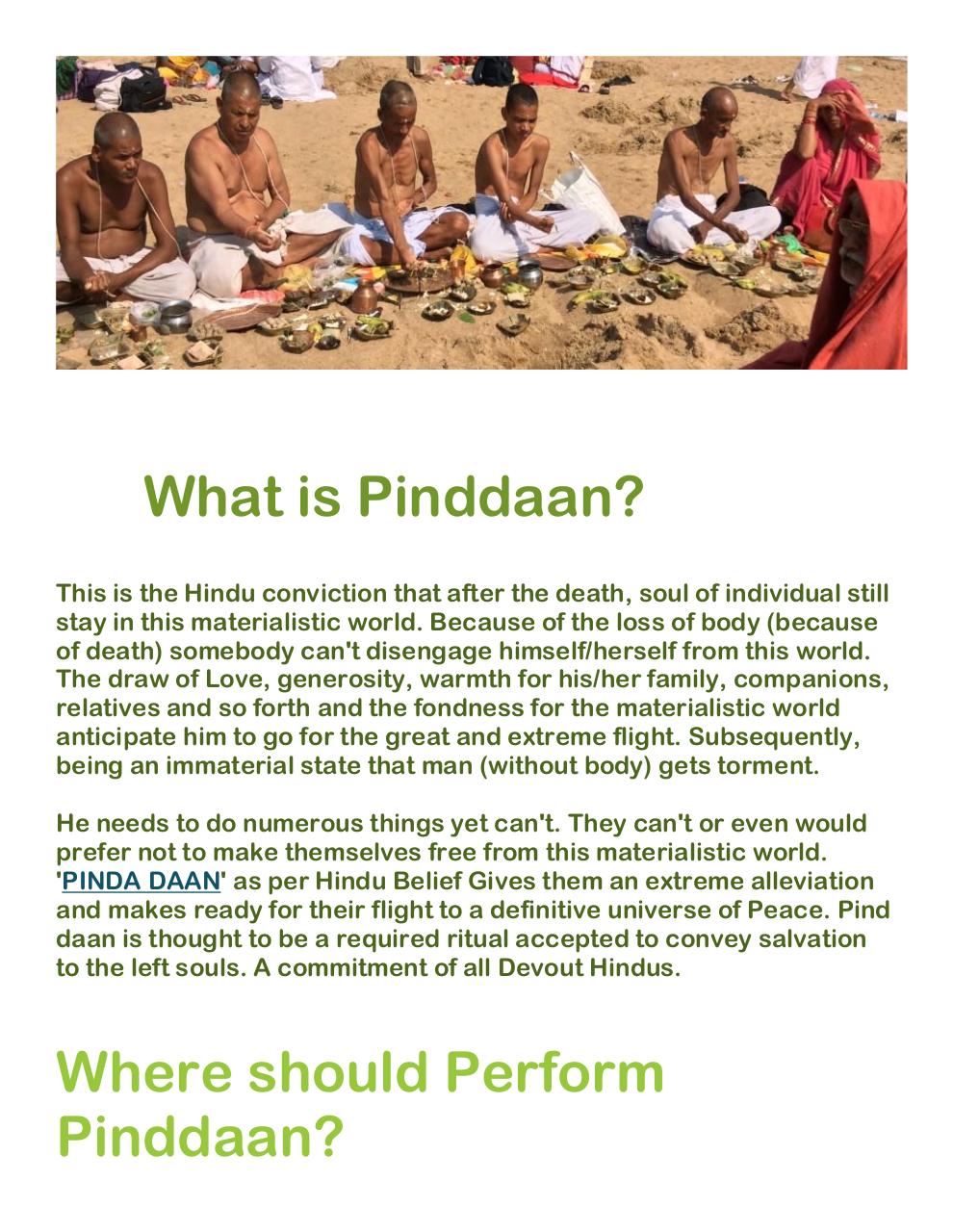 What is Pinddaan?

This is the Hindu conviction that after the death, soul of individual still stay in this materialistic world. Because of the loss of body (because of death) somebody can't disengage himself/herself from this world. The draw of Love, generosity, warmth for his/her family, companions, relatives and so forth and the fondness for the materialistic world anticipate him to go for the great and extreme flight. Subsequently, being an immaterial state that man (without body) gets torment.

He needs to do numerous things yet can't. They can't or even would prefer not to make themselves free from this materialistic world. 'PINDA DAAN' as per Hindu Belief Gives them an extreme alleviation and makes ready for their flight to a definitive universe of Peace. Pind daan is thought to be a required ritual accepted to convey salvation to the left souls. A commitment of all Devout Hindus.

Where should Perform Pinddaan?